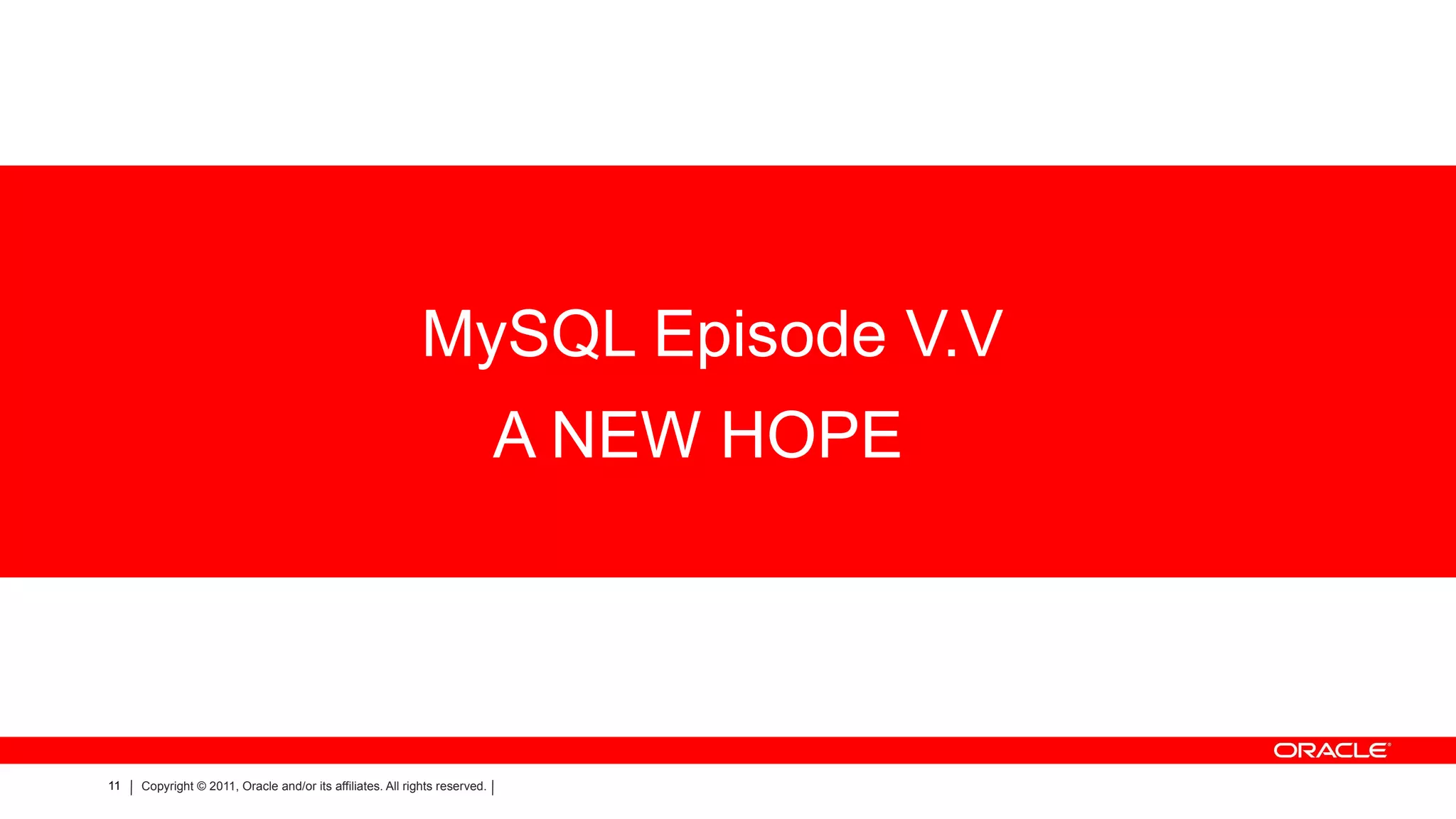 MySQL Episode V.V

A NEW HOPE

ORACLE

11 | Copyright © 2011, Oracle and/or its affiliates. All rights reserved. |